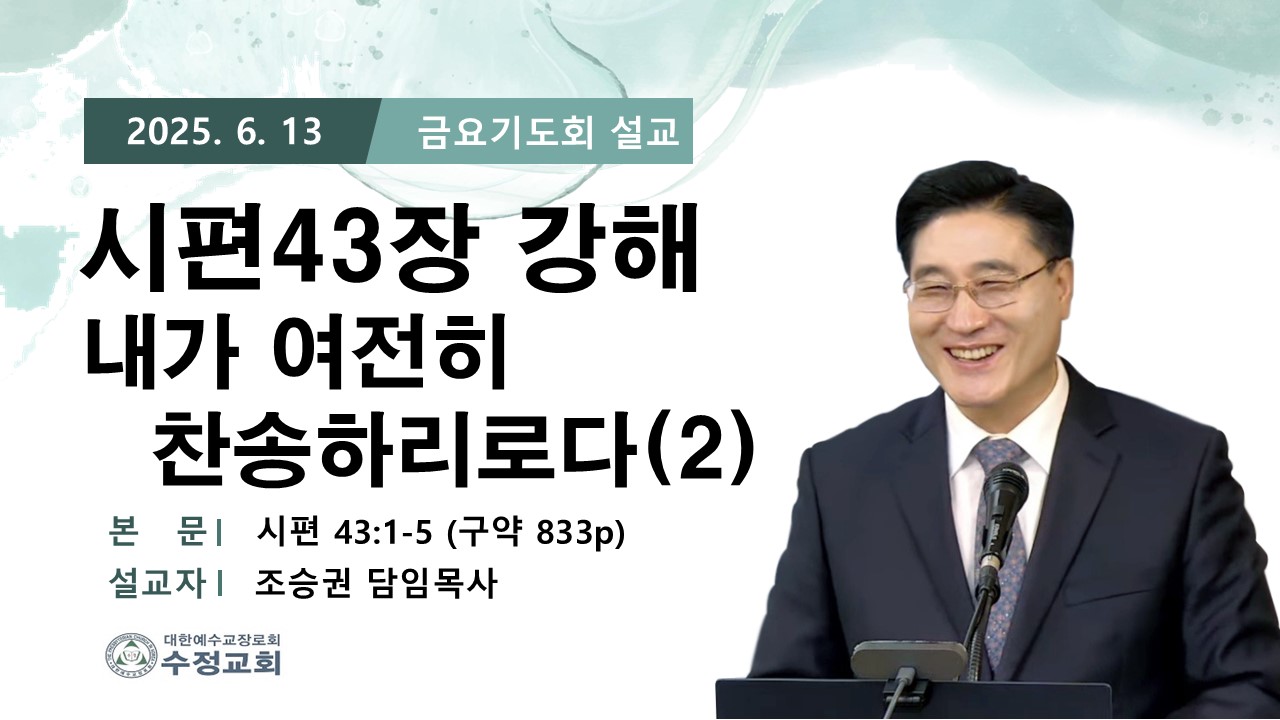 2025. 6. 13

금요기도회 설교

시편43장 강해

내가 여전히 찬송하리로다(2)

본 문 | 시편 43:1-5 (구약 833p)

설교자 | 조승권 담임목사

대한예수교장로회
수정교회